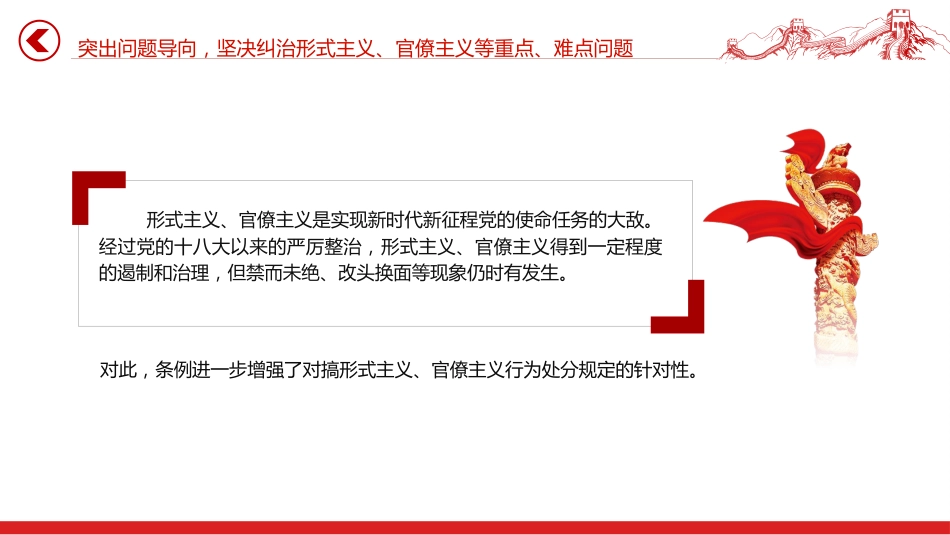 突出问题导向，坚决纠治形式主义、官僚主义等重点、难点问题

形式主义、官僚主义是实现新时代新征程党的使命任务的大敌。经过党的十八大以来的严厉整治，形式主义、官僚主义得到一定程度的遏制和治理，但禁而未绝、改头换面等现象仍时有发生。

对此，条例进一步增强了对搞形式主义、官僚主义行为处分规定的针对性。